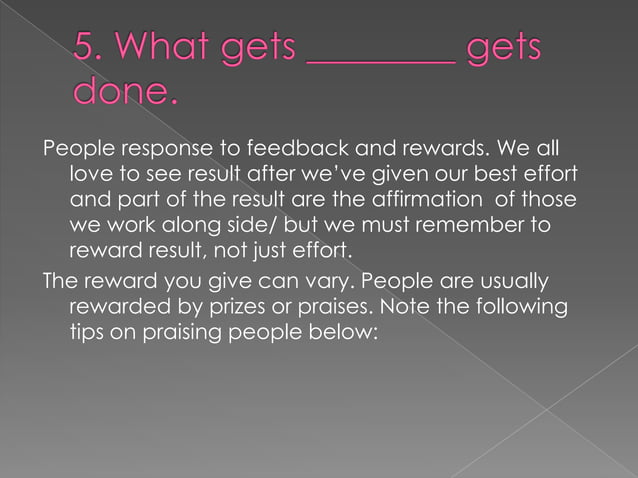 5. What gets ________ gets done.

People response to feedback and rewards. We all love to see result after we've given our best effort and part of the result are the affirmation of those we work along side/ but we must remember to reward result, not just effort.

The reward you give can vary. People are usually rewarded by prizes or praises. Note the following tips on praising people below: